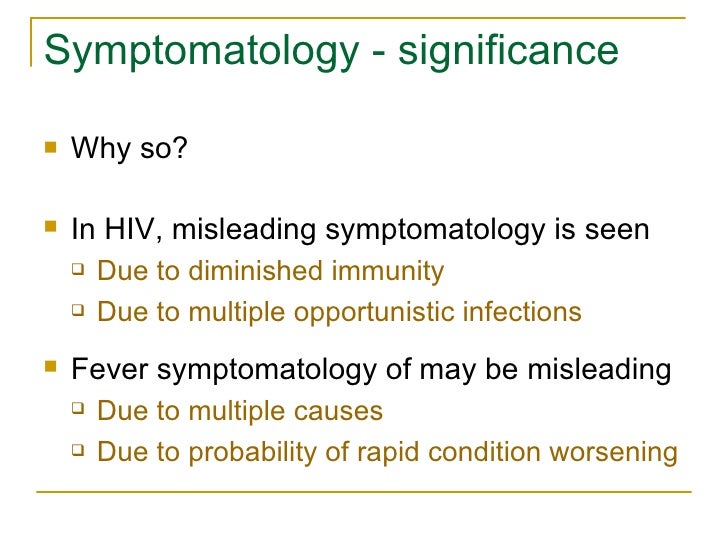 Symptomatology - significance

Why so?

In HIV, misleading symptomatology is seen
Due to diminished immunity
Due to multiple opportunistic infections

Fever symptomatology of may be misleading
Due to multiple causes
Due to probability of rapid condition worsening